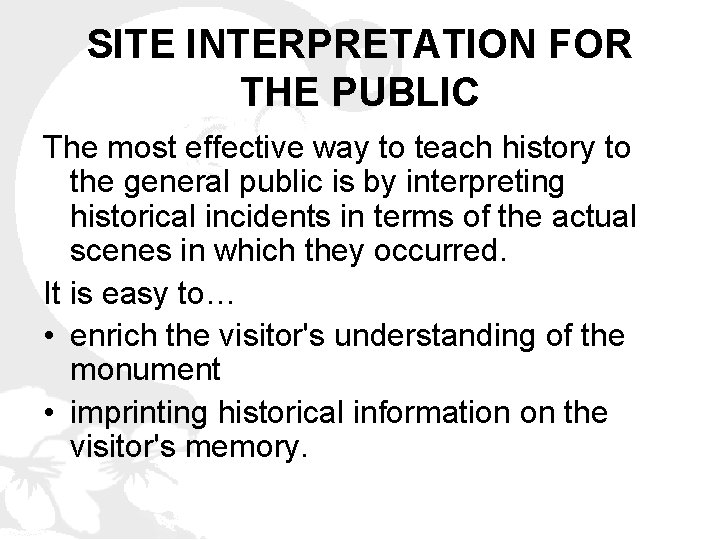 SITE INTERPRETATION FOR THE PUBLIC

The most effective way to teach history to the general public is by interpreting historical incidents in terms of the actual scenes in which they occurred.

It is easy to…

• enrich the visitor's understanding of the monument
• imprinting historical information on the visitor's memory.